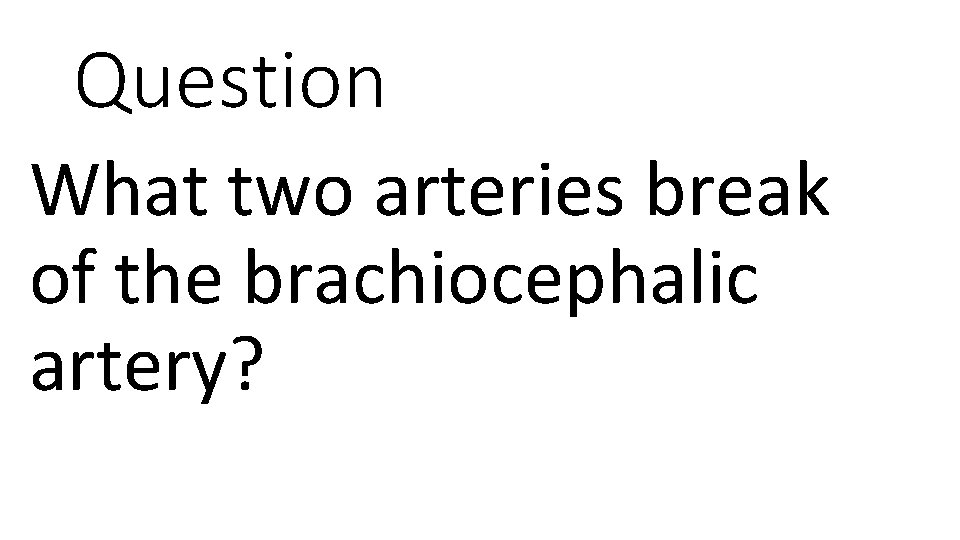 Question

What two arteries break of the brachiocephalic artery?